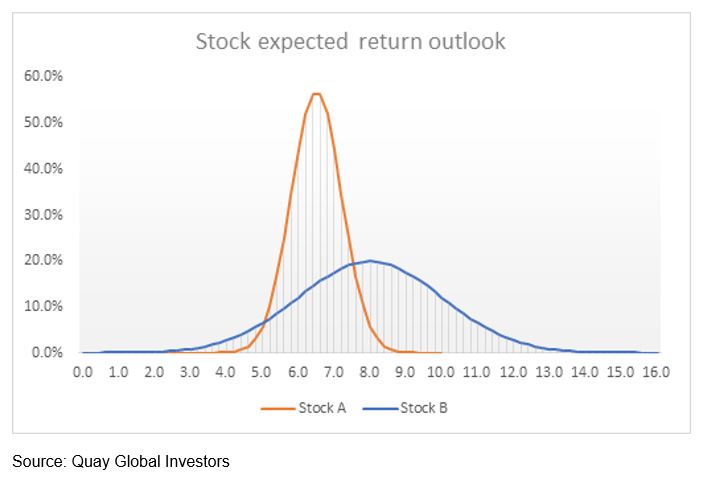 Stock expected return outlook

60.0%
50.0%
40.0%
30.0%
20.0%
10.0%
0.0%

0.0 1.0 2.0 3.0 4.0 5.0 6.0 7.0 8.0 9.0 10.0 11.0 12.0 13.0 14.0 15.0 16.0

Stock A Stock B

Source: Quay Global Investors